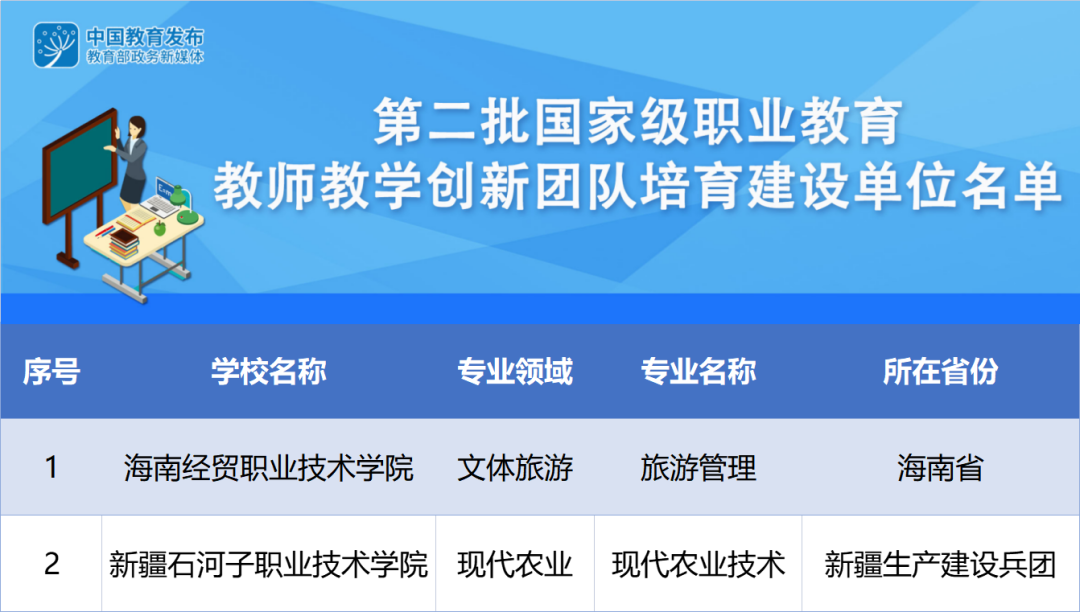 中国教育发布
教育部政务新媒体

第二批国家级职业教育
教师教学创新团队培育建设单位名单

| 序号 | 学校名称 | 专业领域 | 专业名称 | 所在省份 |
|---|---|---|---|---|
| 1 | 海南经贸职业技术学院 | 文体旅游 | 旅游管理 | 海南省 |
| 2 | 新疆石河子职业技术学院 | 现代农业 | 现代农业技术 | 新疆生产建设兵团 |